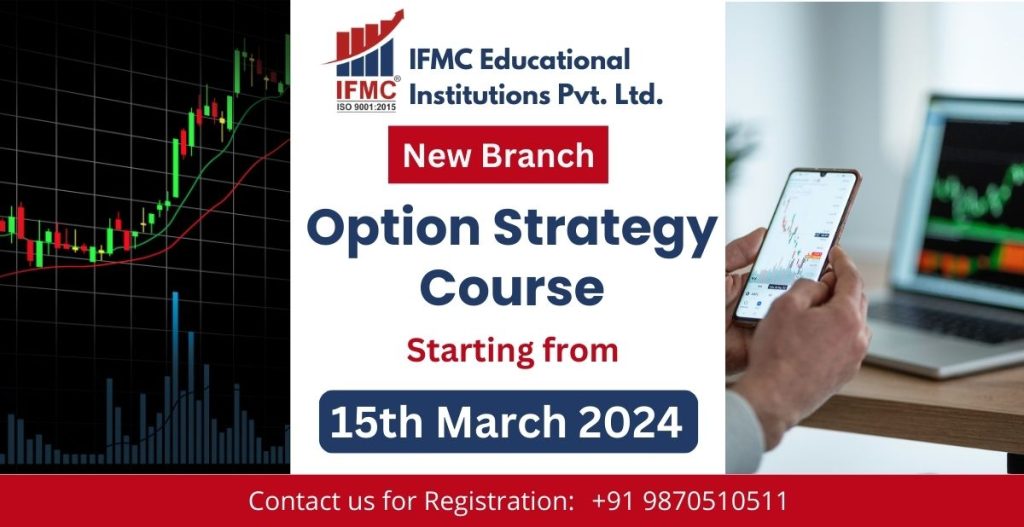 IFMC
ISO 9001:2015
IFMC Educational Institutions Pvt. Ltd.

New Branch

Option Strategy Course

Starting from

15th March 2024

Contact us for Registration: +91 9870510511